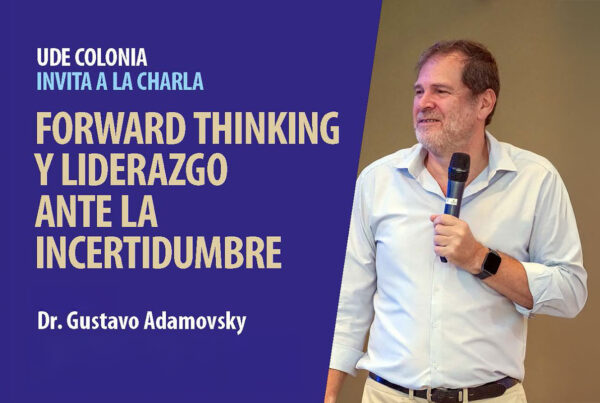 UDE COLONIA
INVITA A LA CHARLA

FORWARD THINKING Y LIDERAZGO ANTE LA INCERTIDUMBRE

Dr. Gustavo Adamovsky